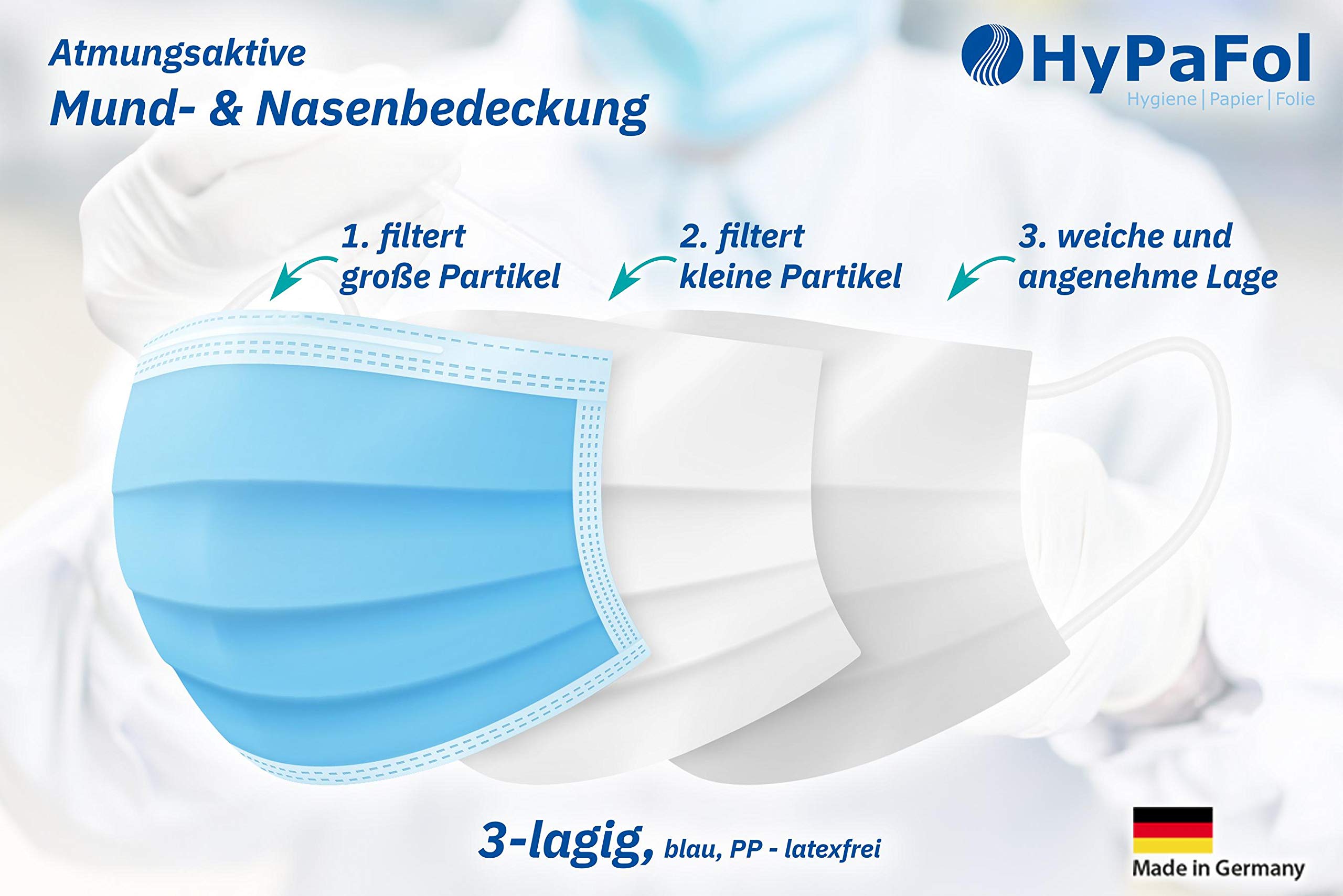 Atmungsaktive
Mund- & Nasenbedeckung

HyPaFol
Hygiene | Papier | Folie

1. filtert große Partikel

2. filtert kleine Partikel

3. weiche und angenehme Lage

3-lagig, blau, PP - latexfrei

Made in Germany